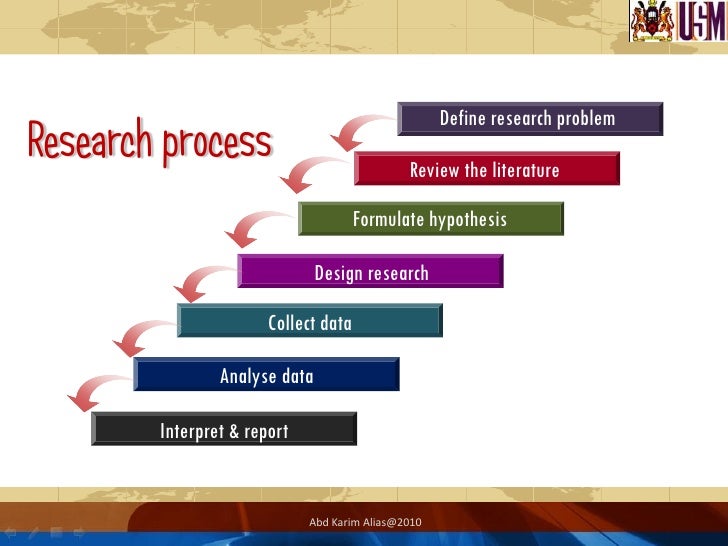 USM

Research process

Define research problem

Review the literature

Formulate hypothesis

Design research

Collect data

Analyse data

Interpret & report

Abd Karim Alias@2010